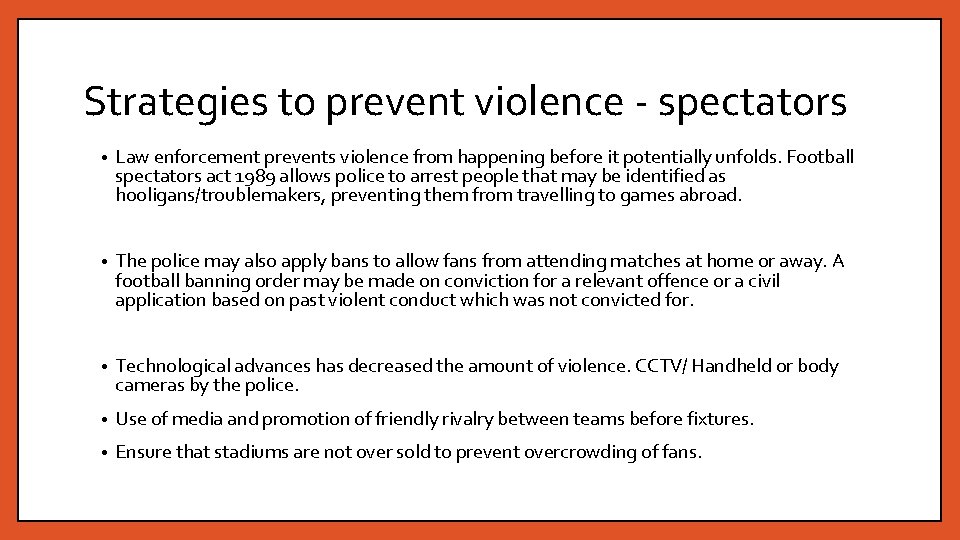 Strategies to prevent violence - spectators

• Law enforcement prevents violence from happening before it potentially unfolds. Football spectators act 1989 allows police to arrest people that may be identified as hooligans/troublemakers, preventing them from travelling to games abroad.

• The police may also apply bans to allow fans from attending matches at home or away. A football banning order may be made on conviction for a relevant offence or a civil application based on past violent conduct which was not convicted for.

• Technological advances has decreased the amount of violence. CCTV/ Handheld or body cameras by the police.

• Use of media and promotion of friendly rivalry between teams before fixtures.

• Ensure that stadiums are not over sold to prevent overcrowding of fans.